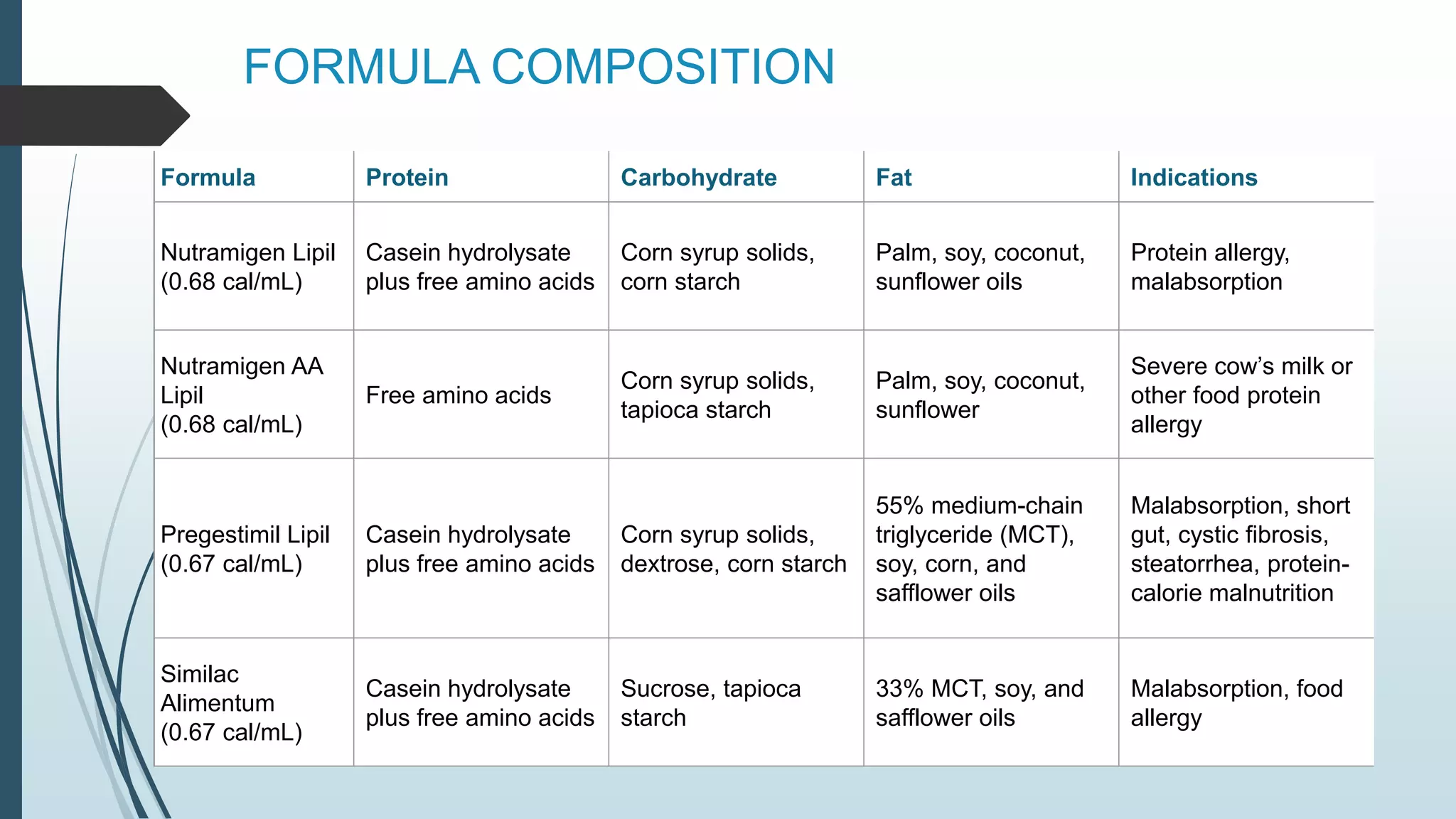 FORMULA COMPOSITION

| Formula | Protein | Carbohydrate | Fat | Indications |
|---|---|---|---|---|
| Nutramigen Lipil (0.68 cal/mL) | Casein hydrolysate plus free amino acids | Corn syrup solids, corn starch | Palm, soy, coconut, sunflower oils | Protein allergy, malabsorption |
| Nutramigen AA Lipil (0.68 cal/mL) | Free amino acids | Corn syrup solids, tapioca starch | Palm, soy, coconut, sunflower | Severe cow's milk or other food protein allergy |
| Pregestimil Lipil (0.67 cal/mL) | Casein hydrolysate plus free amino acids | Corn syrup solids, dextrose, corn starch | 55% medium-chain triglyceride (MCT), soy, corn, and safflower oils | Malabsorption, short gut, cystic fibrosis, steatorrhea, protein-calorie malnutrition |
| Similac Alimentum (0.67 cal/mL) | Casein hydrolysate plus free amino acids | Sucrose, tapioca starch | 33% MCT, soy, and safflower oils | Malabsorption, food allergy |